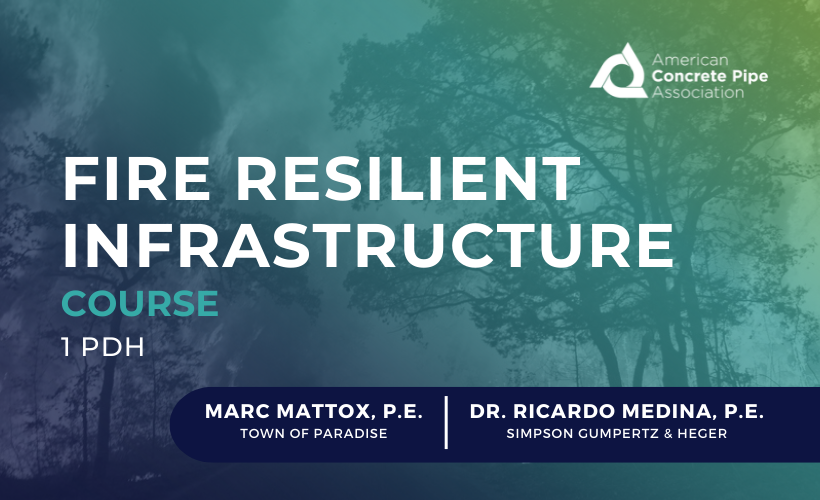 American
Concrete Pipe
Association

FIRE RESILIENT INFRASTRUCTURE

COURSE

1 PDH

MARC MATTOX, P.E.
TOWN OF PARADISE

DR. RICARDO MEDINA, P.E.
SIMPSON GUMPERTZ & HEGER